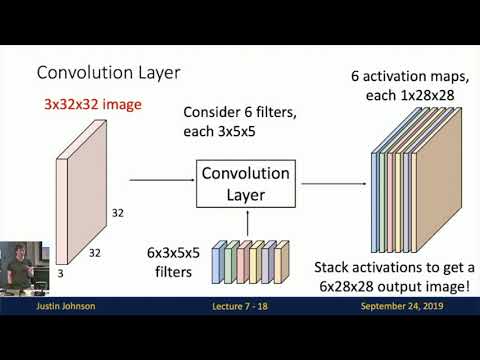 Convolution Layer

3x32x32 image

32

32

3

Consider 6 filters, each 3x5x5

Convolution Layer

6x3x5x5 filters

6 activation maps, each 1x28x28

Stack activations to get a 6x28x28 output image!

Justin Johnson

Lecture 7 - 18

September 24, 2019